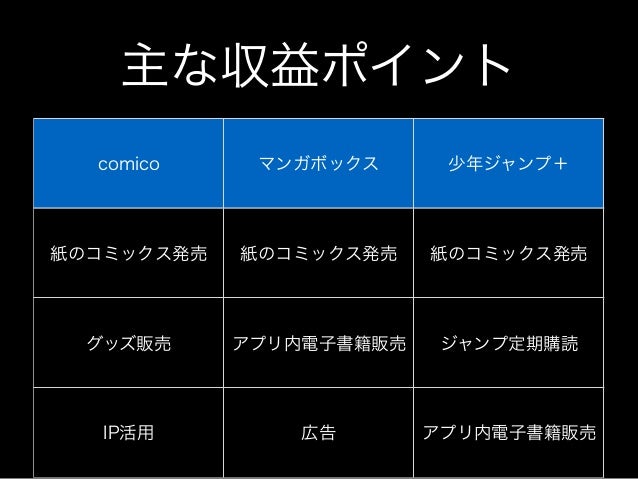 主な収益ポイント

| comico | マンガボックス | 少年ジャンプ＋ |
|---|---|---|
| 紙のコミックス発売 | 紙のコミックス発売 | 紙のコミックス発売 |
| グッズ販売 | アプリ内電子書籍販売 | ジャンプ定期購読 |
| IP活用 | 広告 | アプリ内電子書籍販売 |